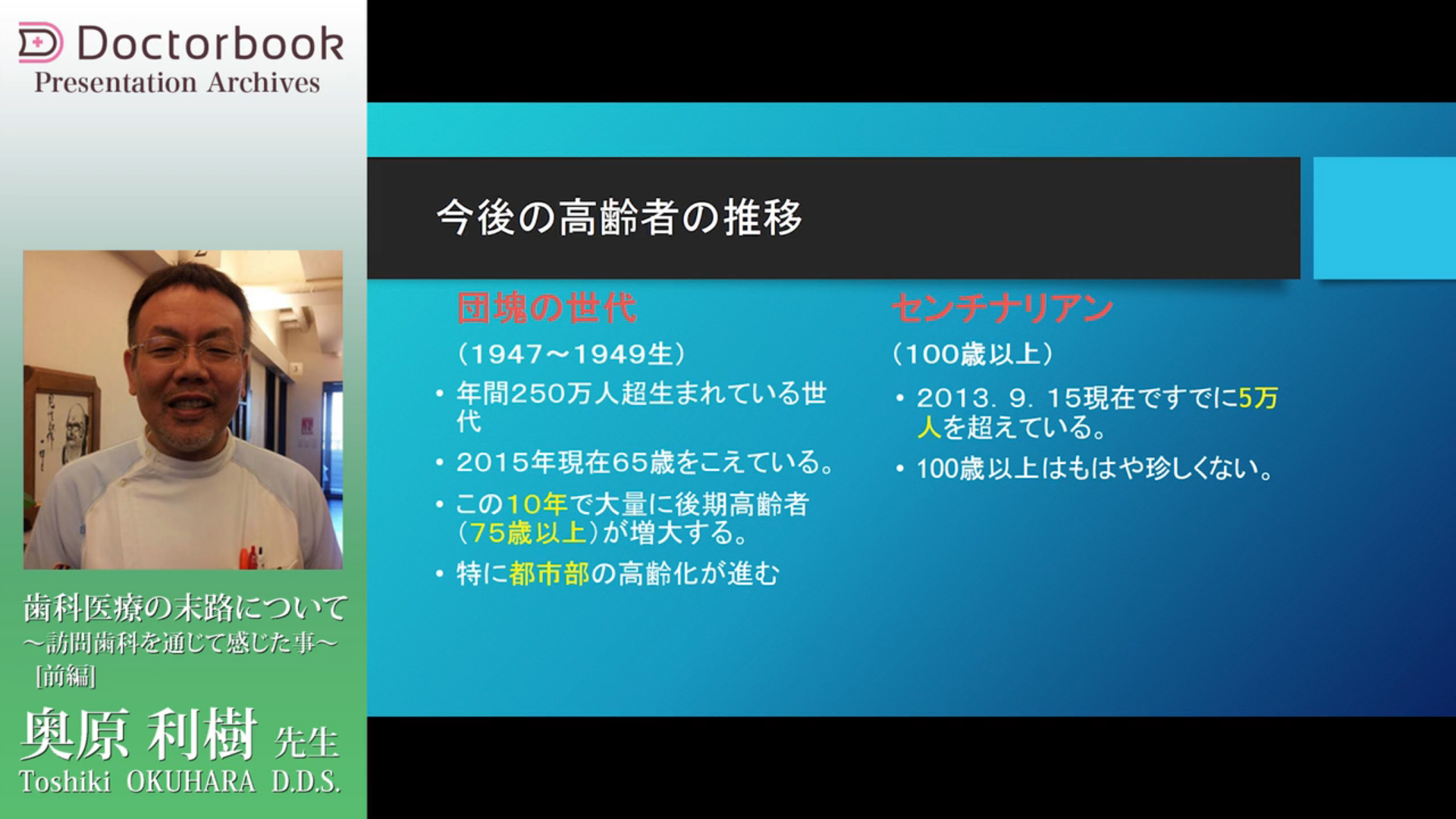 Doctorbook
Presentation Archives

歯科医療の末路について
～訪問歯科を通じて感じた事～
[前編]
奥原 利樹 先生
Toshiki OKUHARA D.D.S.

今後の高齢者の推移

団塊の世代
（1947～1949生）
• 年間250万人超生まれている世代
• 2015年現在65歳をこえている。
• この10年で大量に後期高齢者（75歳以上）が増大する。
• 特に都市部の高齢化が進む

センチナリアン
（100歳以上）
• 2013. 9. 15現在ですでに5万人を超えている。
• 100歳以上はもはや珍しくない。